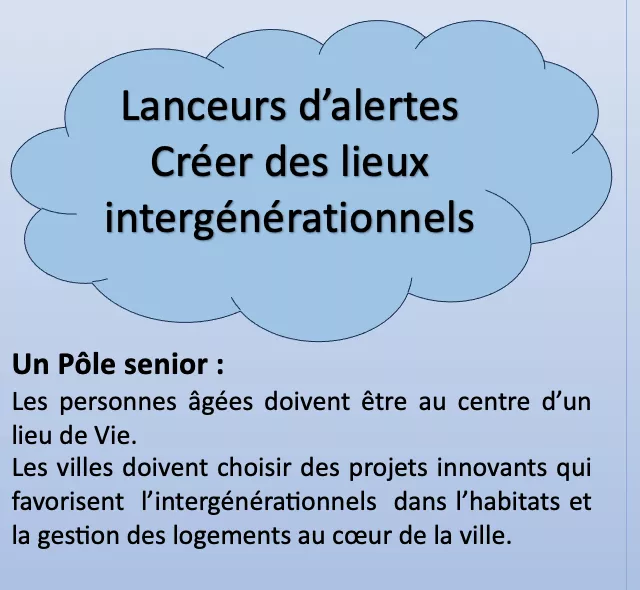 Lanceurs d’alertes
Créer des lieux intergénérationnels

Un Pôle senior :
Les personnes âgées doivent être au centre d’un lieu de Vie.
Les villes doivent choisir des projets innovants qui favorisent l’intergénérationnels dans l’habitats et la gestion des logements au cœur de la ville.